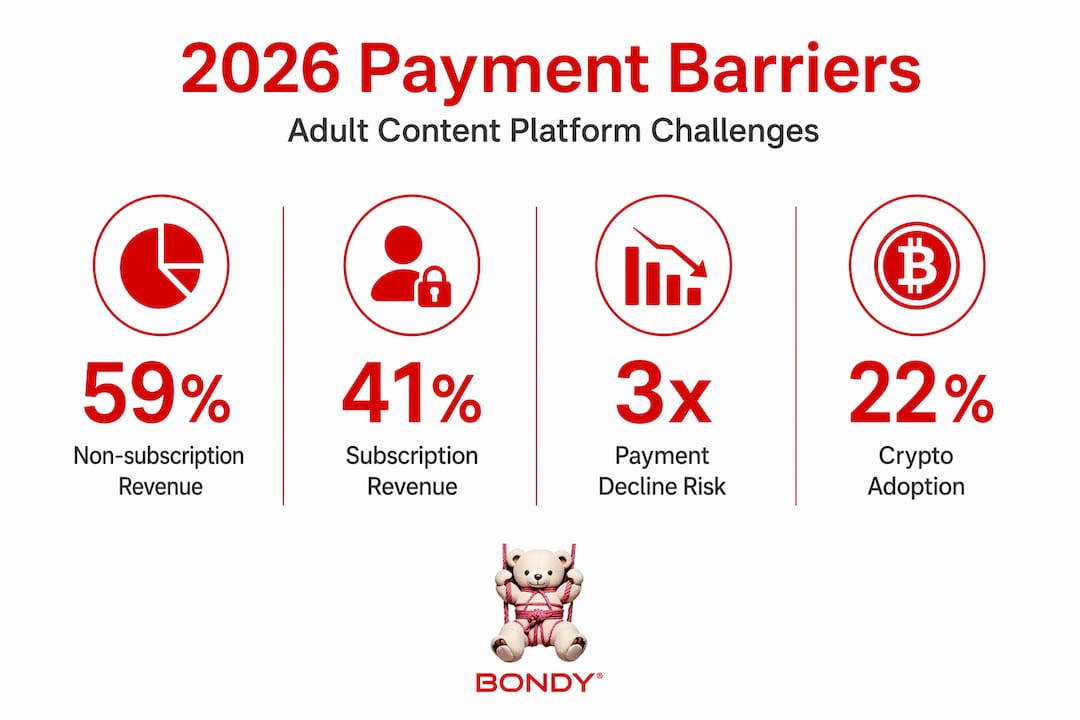 2026 Payment Barriers

Adult Content Platform Challenges

59%
Non-subscription Revenue

41%
Subscription Revenue

3x
Payment Decline Risk

22%
Crypto Adoption

BONDY®